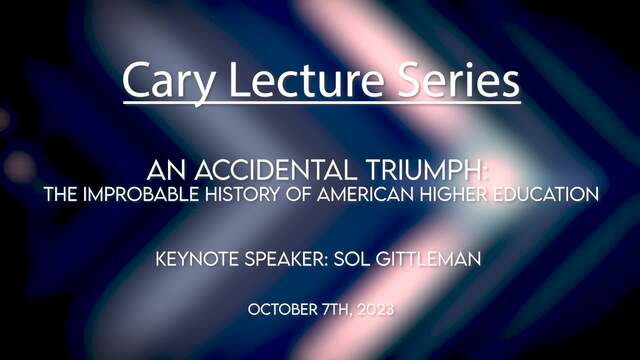 Cary Lecture Series

AN ACCIDENTAL TRIUMPH:
THE IMPROBABLE HISTORY OF AMERICAN HIGHER EDUCATION

KEYNOTE SPEAKER: SOL GITTLEMAN

OCTOBER 7TH, 2023